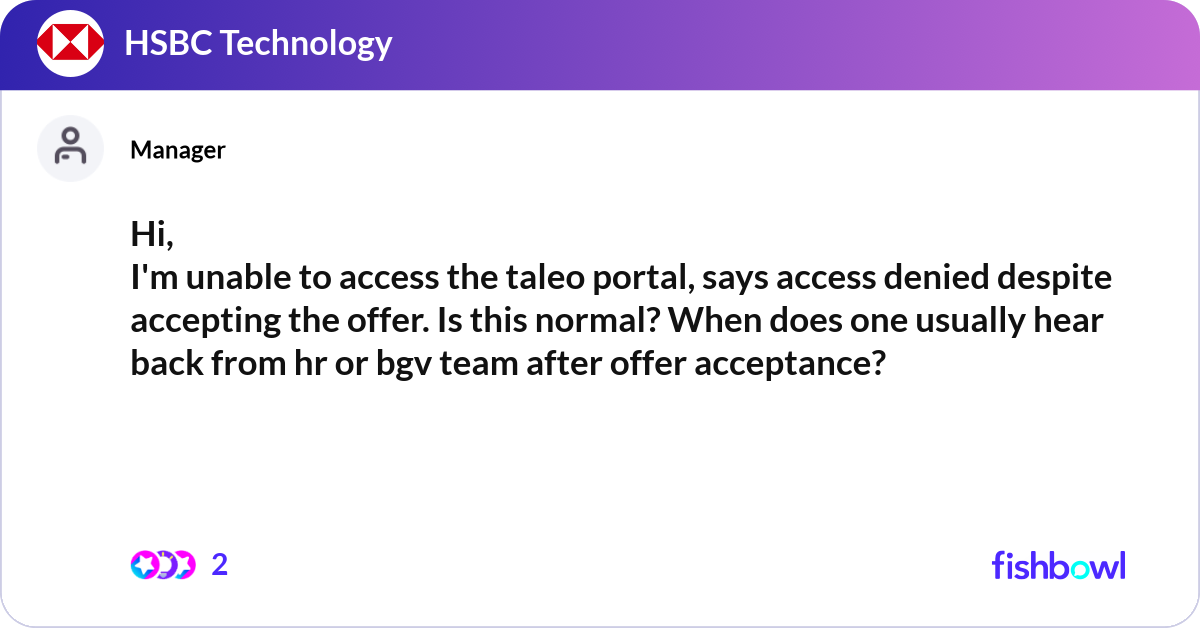 HSBC Technology

Manager

Hi,
I'm unable to access the taleo portal, says access denied despite accepting the offer. Is this normal? When does one usually hear back from hr or bgv team after offer acceptance?

2

fishbowl